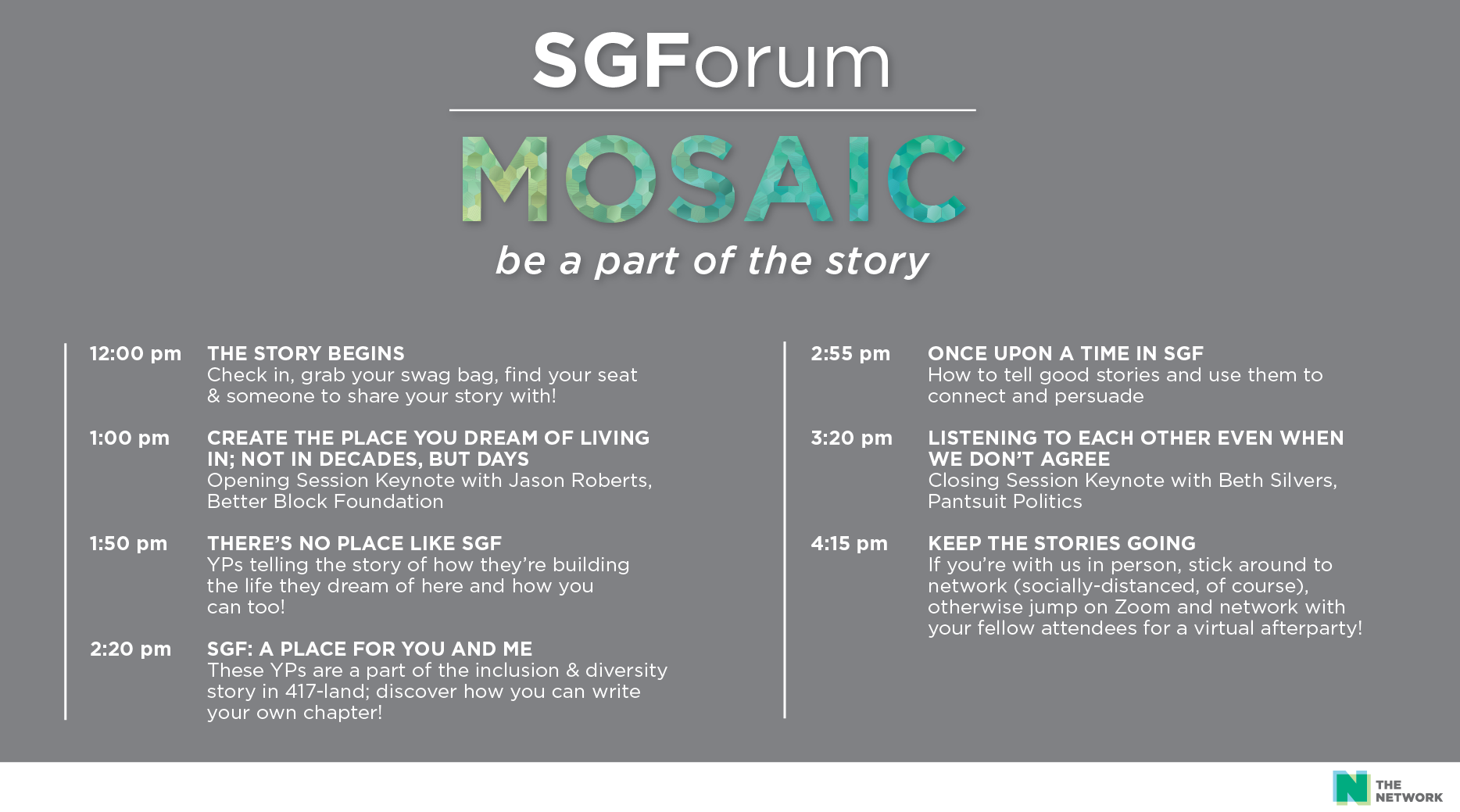 SGForum

MOSAIC

be a part of the story

12:00 pm THE STORY BEGINS
Check in, grab your swag bag, find your seat & someone to share your story with!

1:00 pm CREATE THE PLACE YOU DREAM OF LIVING IN; NOT IN DECADES, BUT DAYS
Opening Session Keynote with Jason Roberts, Better Block Foundation

1:50 pm THERE'S NO PLACE LIKE SGF
YPs telling the story of how they're building the life they dream of here and how you can too!

2:20 pm SGF: A PLACE FOR YOU AND ME
These YPs are a part of the inclusion & diversity story in 417-land; discover how you can write your own chapter!

2:55 pm ONCE UPON A TIME IN SGF
How to tell good stories and use them to connect and persuade

3:20 pm LISTENING TO EACH OTHER EVEN WHEN WE DON'T AGREE
Closing Session Keynote with Beth Silvers, Pantsuit Politics

4:15 pm KEEP THE STORIES GOING
If you're with us in person, stick around to network (socially-distanced, of course), otherwise jump on Zoom and network with your fellow attendees for a virtual afterparty!

N THE NETWORK